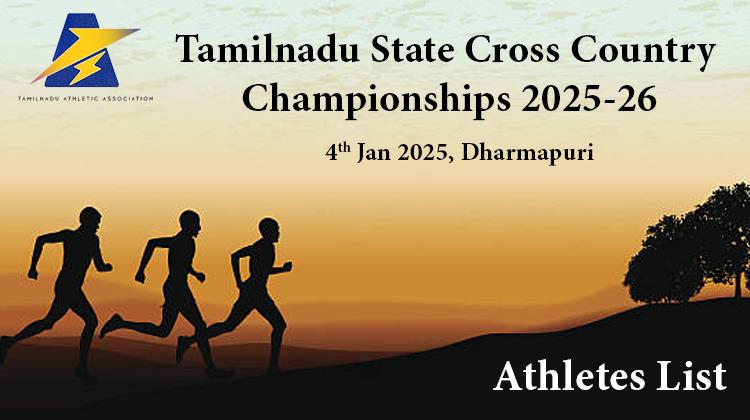 TAMILNADU ATHLETIC ASSOCIATION

Tamilnadu State Cross Country Championships 2025-26

4$^{th}$ Jan 2025, Dharmapuri

Athletes List